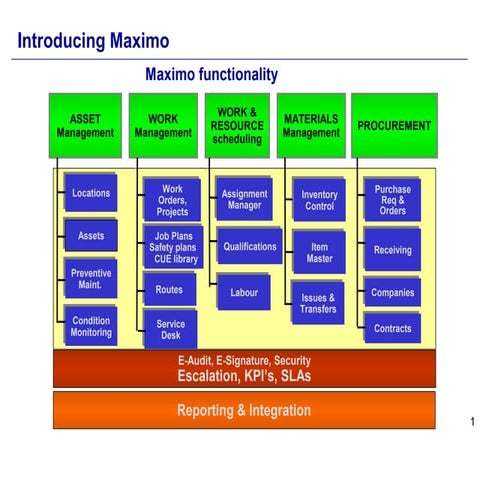 Introducing Maximo

Maximo functionality

ASSET Management

Locations

Assets

Preventive Maint.

Condition Monitoring

WORK Management

Work Orders, Projects

Job Plans Safety plans CUE library

Routes

Service Desk

WORK & RESOURCE scheduling

Assignment Manager

Qualifications

Labour

MATERIALS Management

Inventory Control

Item Master

Issues & Transfers

PROCUREMENT

Purchase Req & Orders

Receiving

Companies

Contracts

E-Audit, E-Signature, Security
Escalation, KPI's, SLAs

Reporting & Integration

1